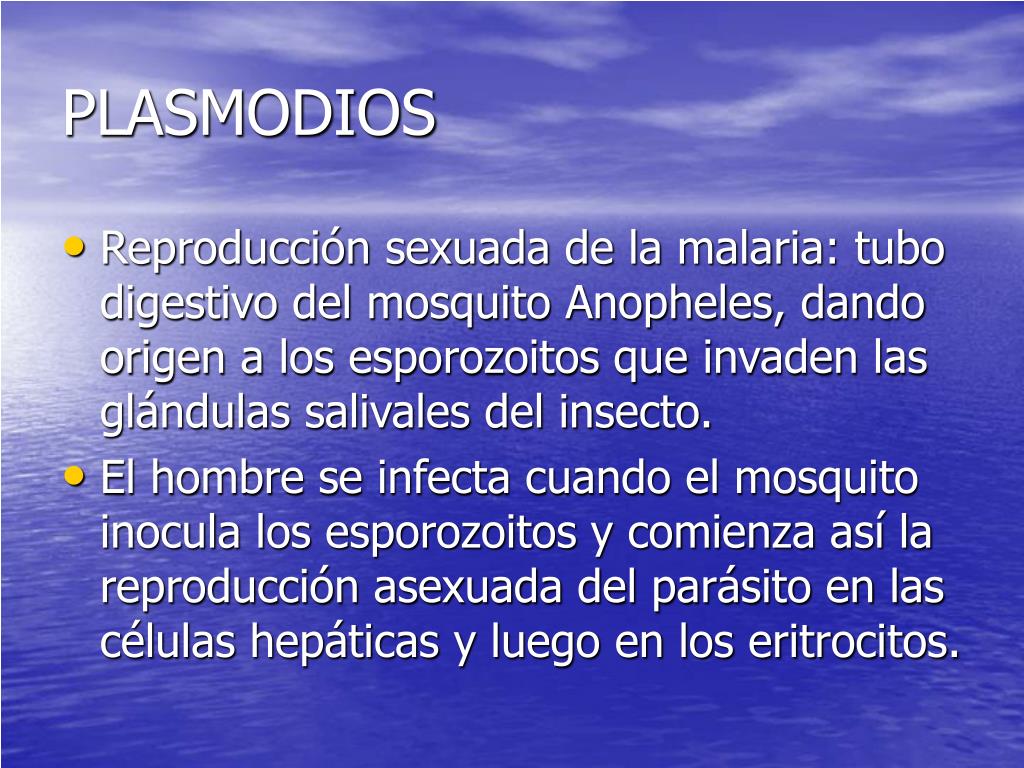 PLASMODIOS

• Reproducción sexuada de la malaria: tubo digestivo del mosquito Anopheles, dando origen a los esporozoitos que invaden las glándulas salivales del insecto.
• El hombre se infecta cuando el mosquito inocula los esporozoitos y comienza así la reproducción asexuada del parásito en las células hepáticas y luego en los eritrocitos.